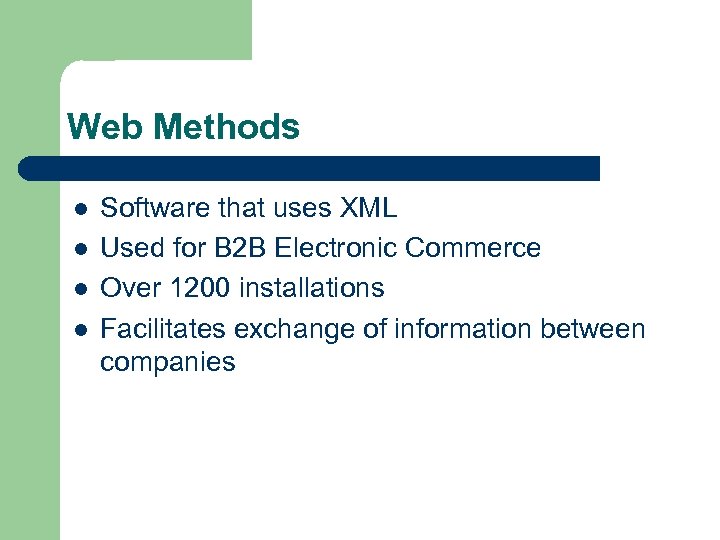 Web Methods

- Software that uses XML
- Used for B2B Electronic Commerce
- Over 1200 installations
- Facilitates exchange of information between companies